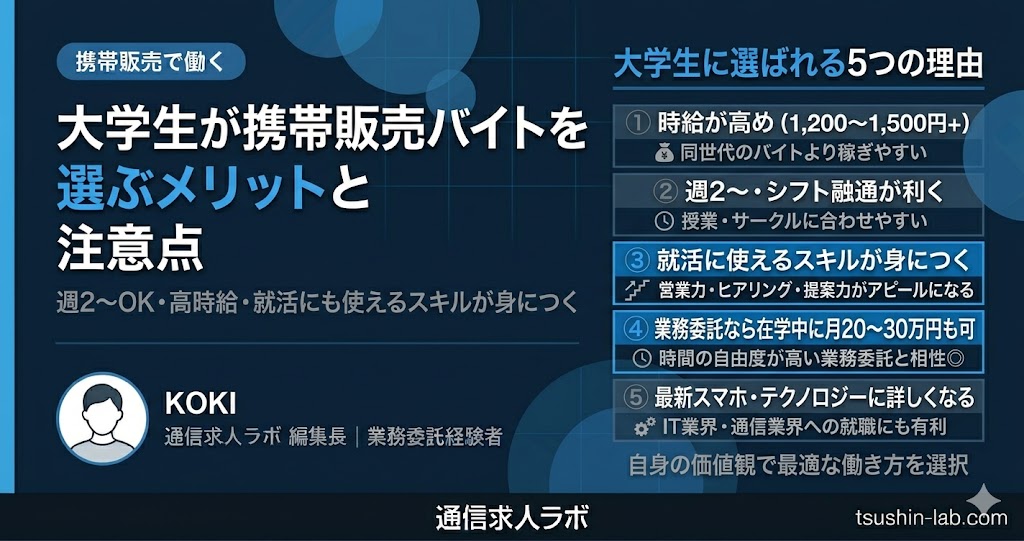 携帯販売で働く

大学生が携帯販売バイトを選ぶメリットと注意点

週2〜OK・高時給・就活にも使えるスキルが身につく

KOKI
通信求人ラボ 編集長｜業務委託経験者

大学生に選ばれる5つの理由

① 時給が高め (1,200〜1,500円+)
同世代のバイトより稼ぎやすい

② 週2〜・シフト融通が利く
授業・サークルに合わせやすい

③ 就活に使えるスキルが身につく
営業力・ヒアリング・提案力がアピールになる

④ 業務委託なら在学中に月20〜30万円も可
時間の自由度が高い業務委託と相性◎

⑤ 最新スマホ・テクノロジーに詳しくなる
IT業界・通信業界への就職にも有利

自身の価値観で最適な働き方を選択

通信求人ラボ

tsushin-lab.com